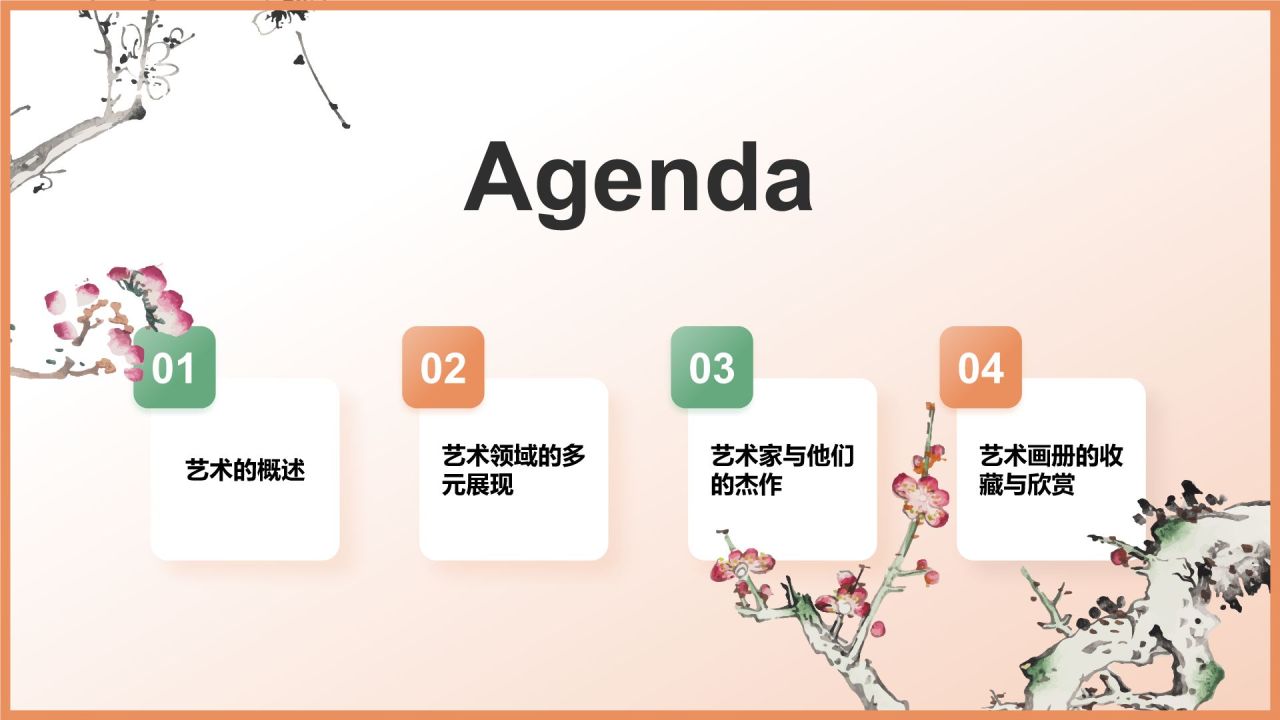 Agenda

01

艺术的概述

02

艺术领域的多元展现

03

艺术家与他们的杰作

04

艺术画册的收藏与欣赏